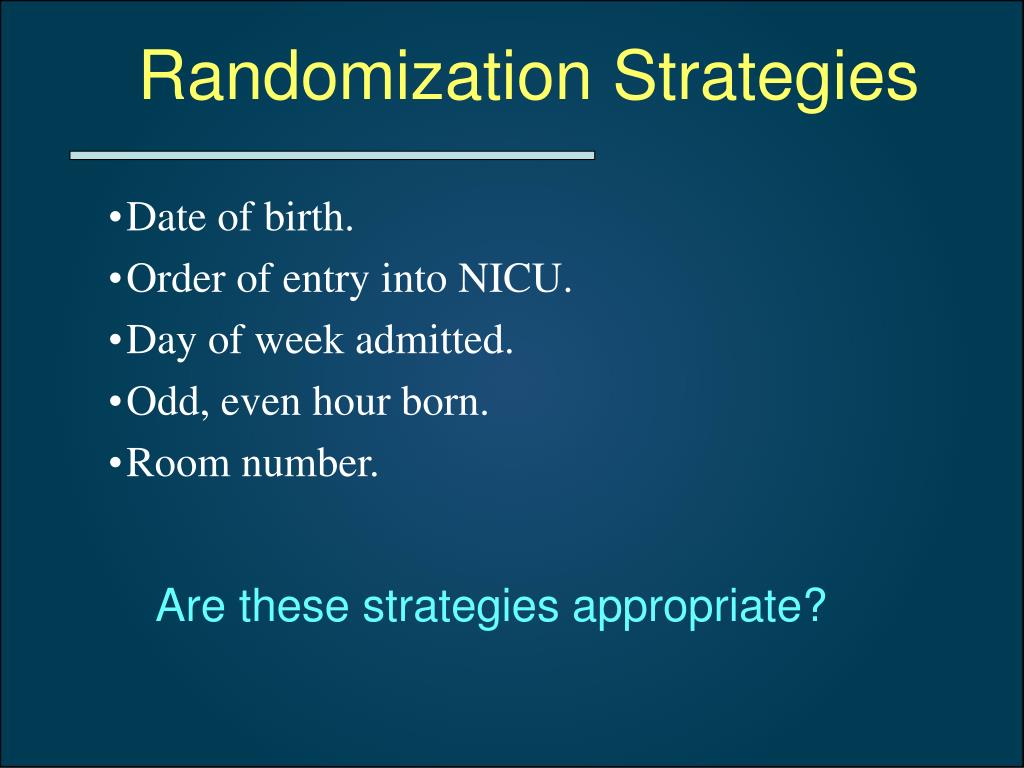 Randomization Strategies

•Date of birth.
•Order of entry into NICU.
•Day of week admitted.
•Odd, even hour born.
•Room number.

Are these strategies appropriate?